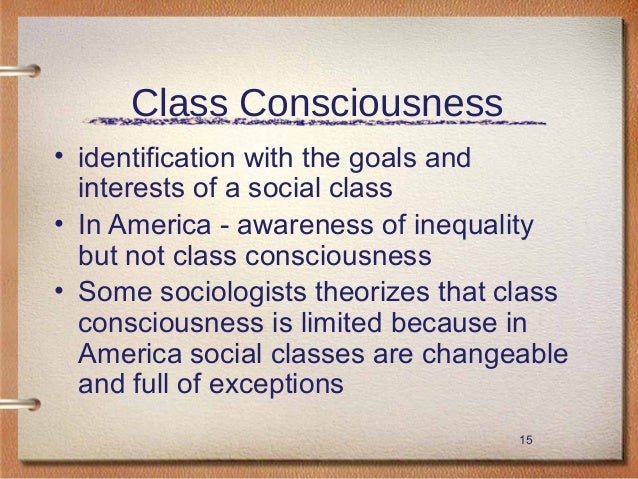 Class Consciousness

• identification with the goals and interests of a social class
• In America - awareness of inequality but not class consciousness
• Some sociologists theorizes that class consciousness is limited because in America social classes are changeable and full of exceptions

15